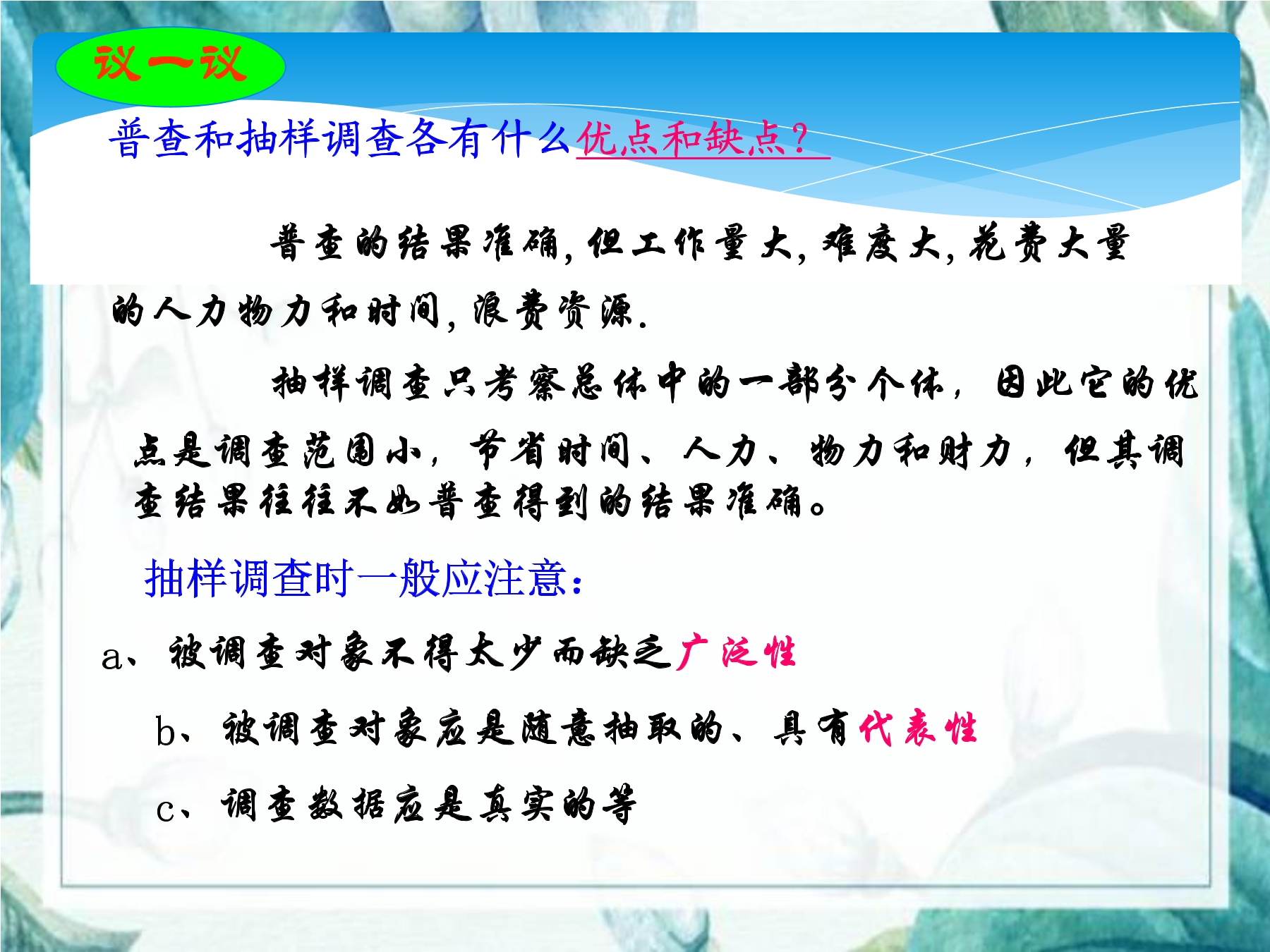 议一议

普查和抽样调查各有什么优点和缺点?

普查的结果准确,但工作量大,难度大,花费大量的人力物力和时间,浪费资源.

抽样调查只考察总体中的一部分个体，因此它的优点是调查范围小，节省时间、人力、物力和财力，但其调查结果往往不如普查得到的结果准确。

抽样调查时一般应注意：

a、被调查对象不得太少而缺乏广泛性

b、被调查对象应是随意抽取的、具有代表性

c、调查数据应是真实的等